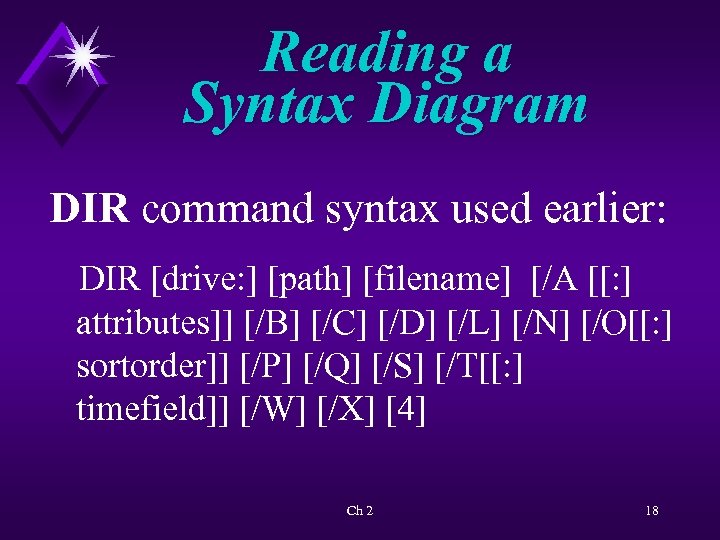 Reading a Syntax Diagram

DIR command syntax used earlier:

DIR [drive:] [path] [filename] [/A [[:] attributes]] [/B] [/C] [/D] [/L] [/N] [/O[[:] sortorder]] [/P] [/Q] [/S] [/T[[:] timefield]] [/W] [/X] [4]

Ch 2

18